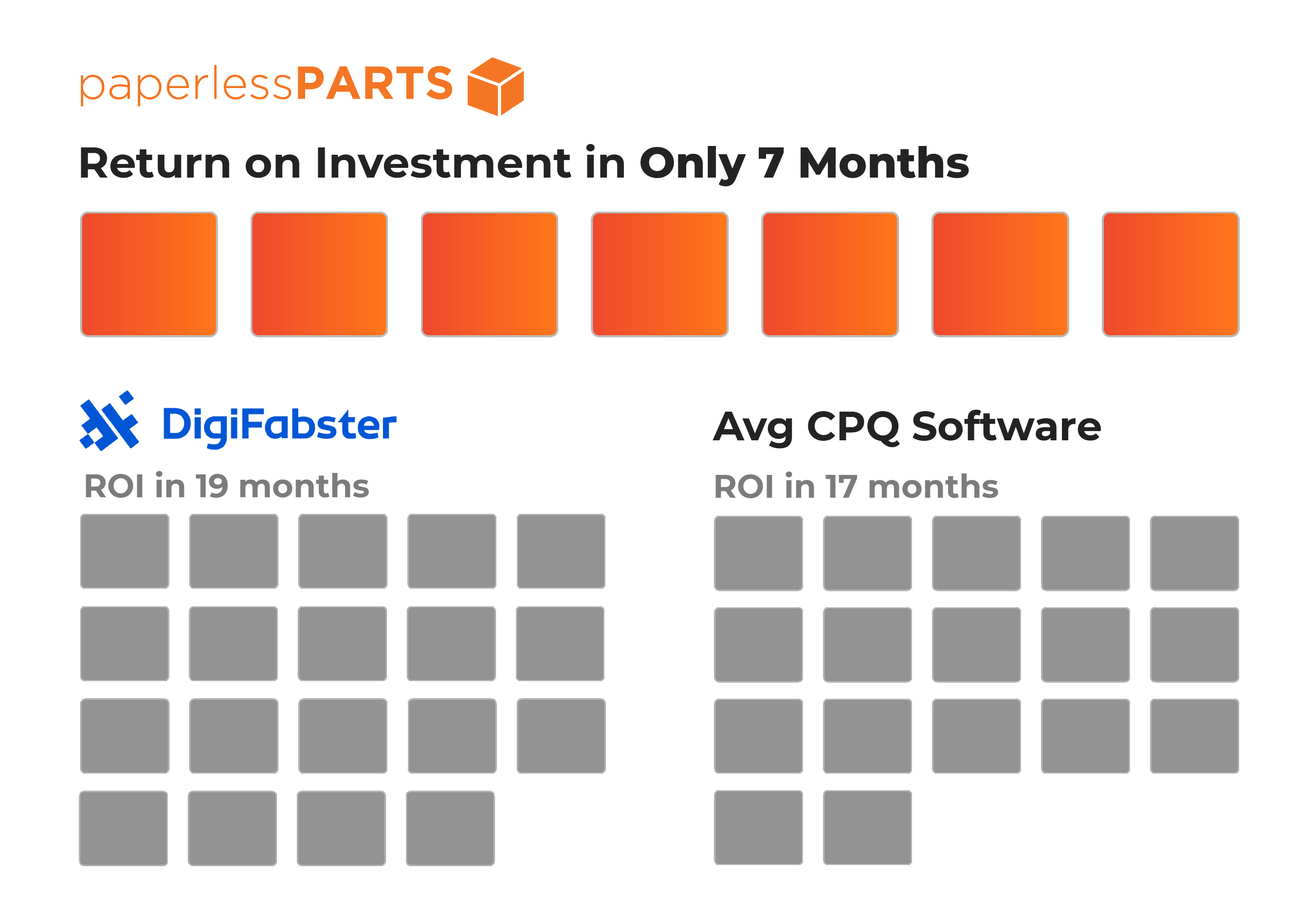 paperlessPARTS

Return on Investment in Only 7 Months

DigiFabster

ROI in 19 months

Avg CPQ Software

ROI in 17 months